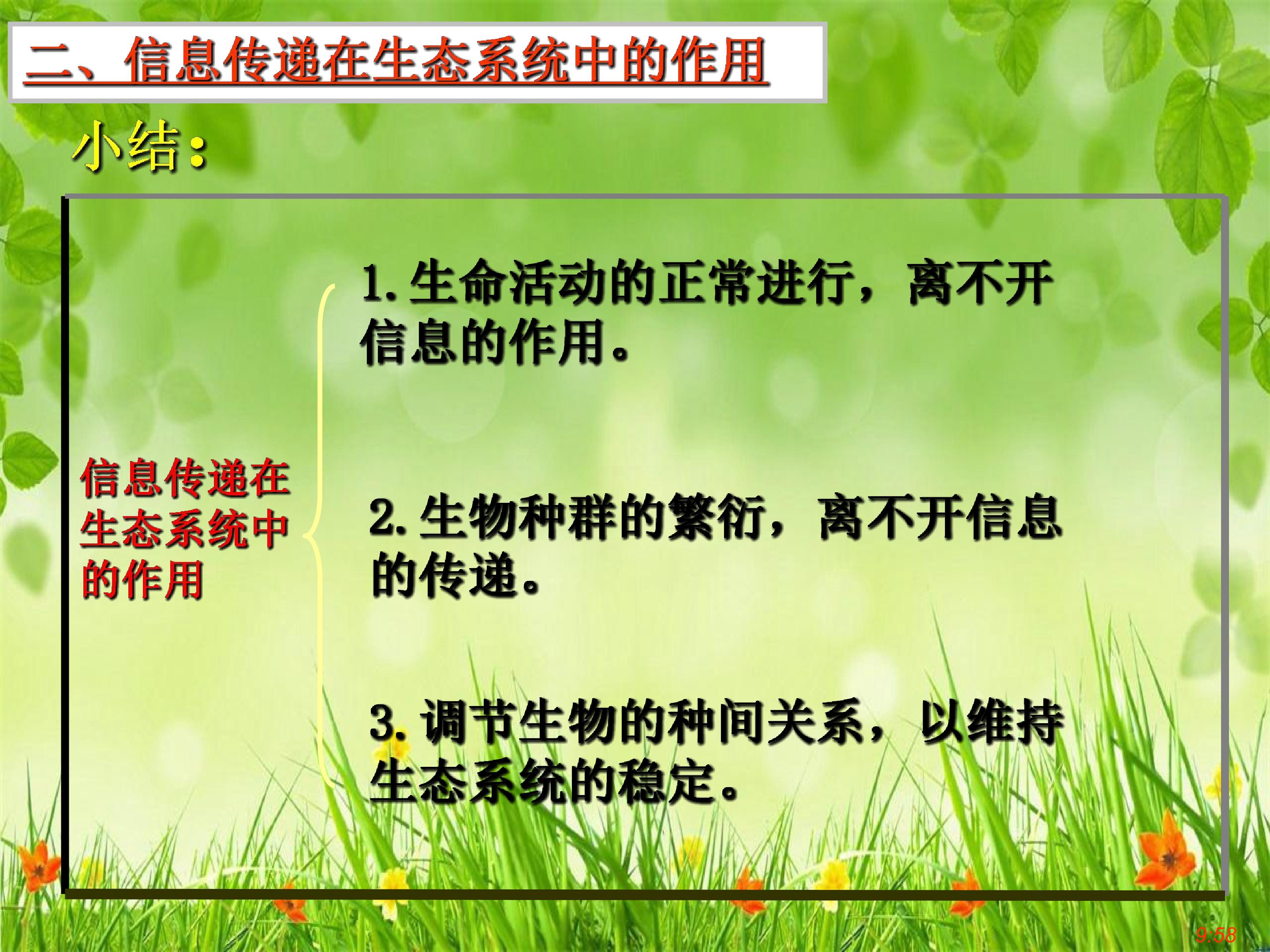 二、信息传递在生态系统中的作用

小结：

信息传递在生态系统中的作用

1. 生命活动的正常进行，离不开信息的作用。

2. 生物种群的繁衍，离不开信息的传递。

3. 调节生物的种间关系，以维持生态系统的稳定。

9:58